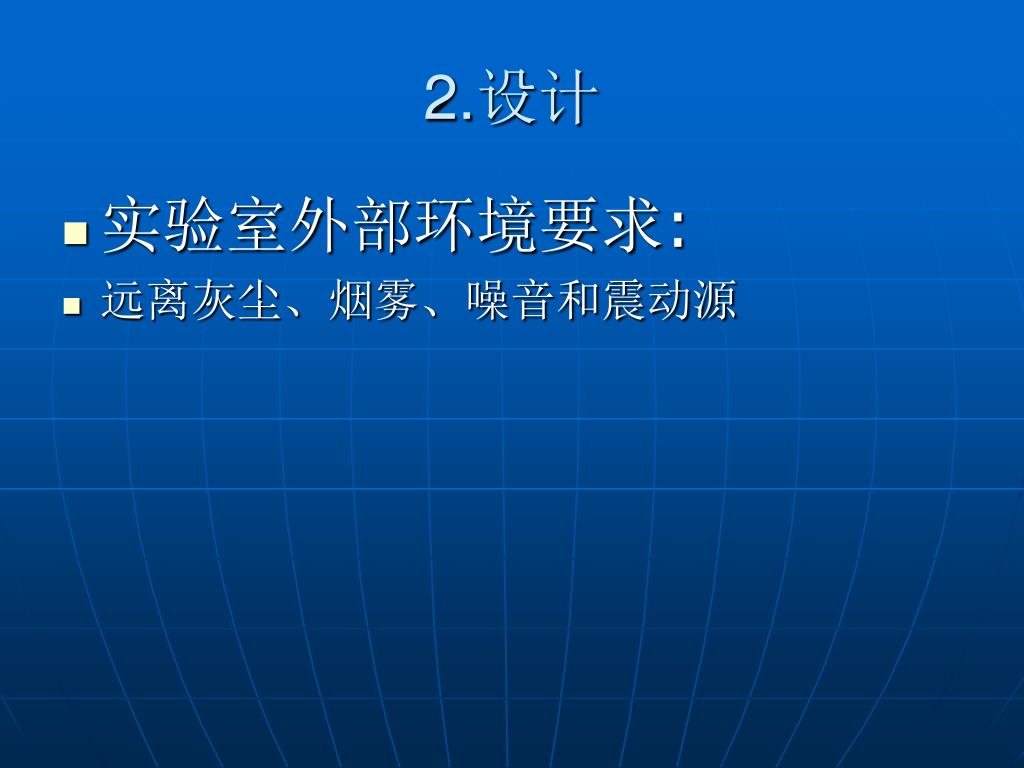 2.设计

实验室外部环境要求:

远离灰尘、烟雾、噪音和震动源